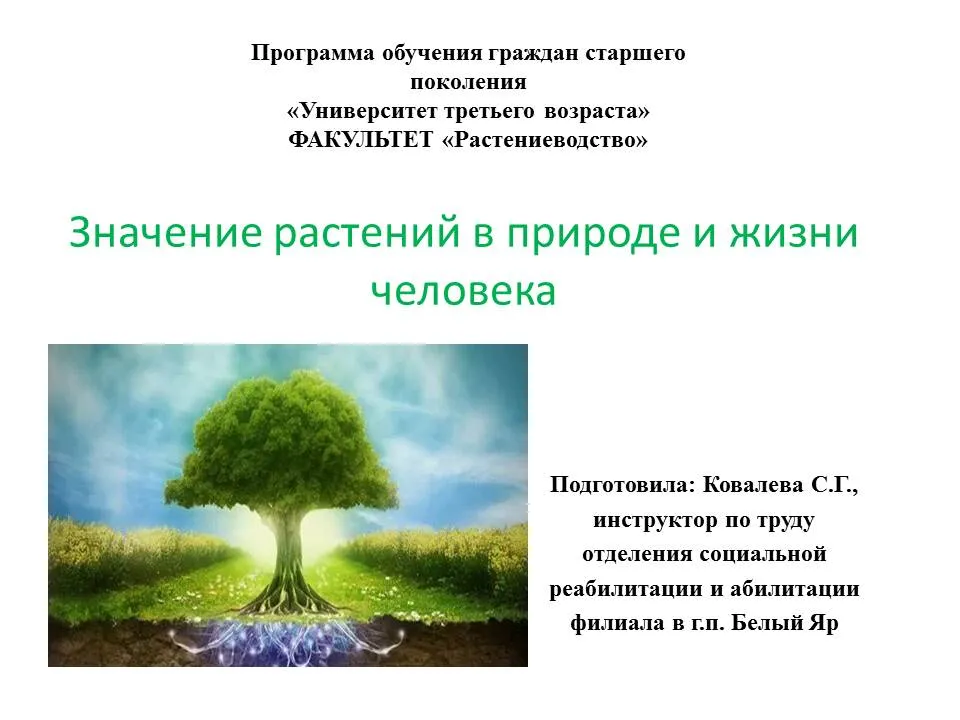 Программа обучения граждан старшего поколения
«Университет третьего возраста»
ФАКУЛЬТЕТ «Растениеводство»

Значение растений в природе и жизни человека

Подготовила: Ковалева С.Г.,
инструктор по труду
отделения социальной
реабилитации и абилитации
филиала в г.п. Белый Яр